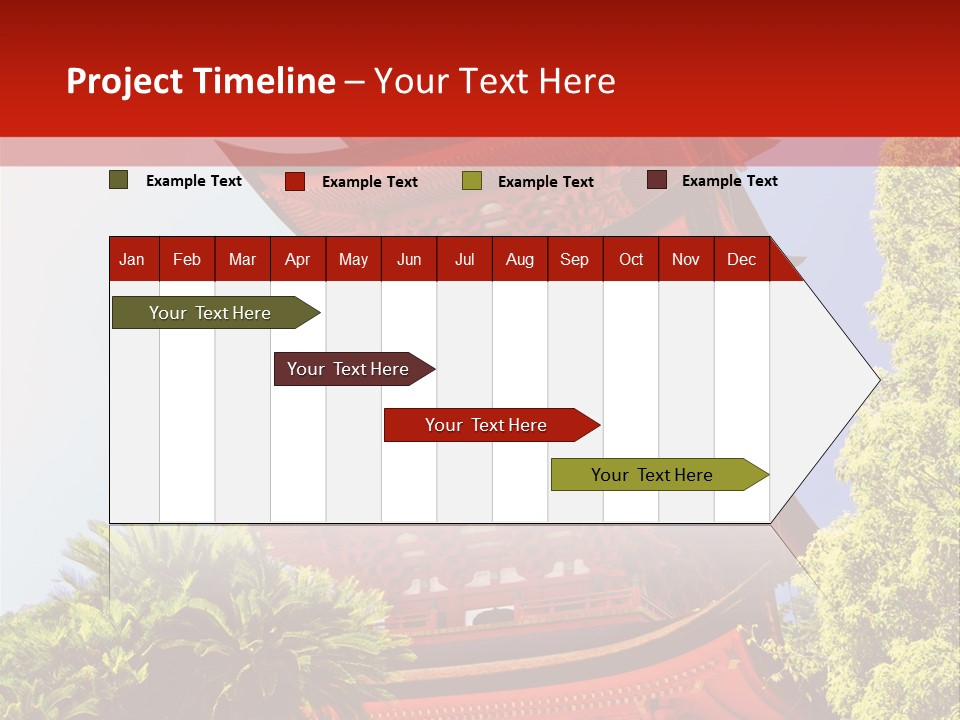 Project Timeline – Your Text Here

Example Text Example Text Example Text Example Text

| Jan | Feb | Mar | Apr | May | Jun | Jul | Aug | Sep | Oct | Nov | Dec |
|---|---|---|---|---|---|---|---|---|---|---|---|

Your Text Here

Your Text Here

Your Text Here

Your Text Here